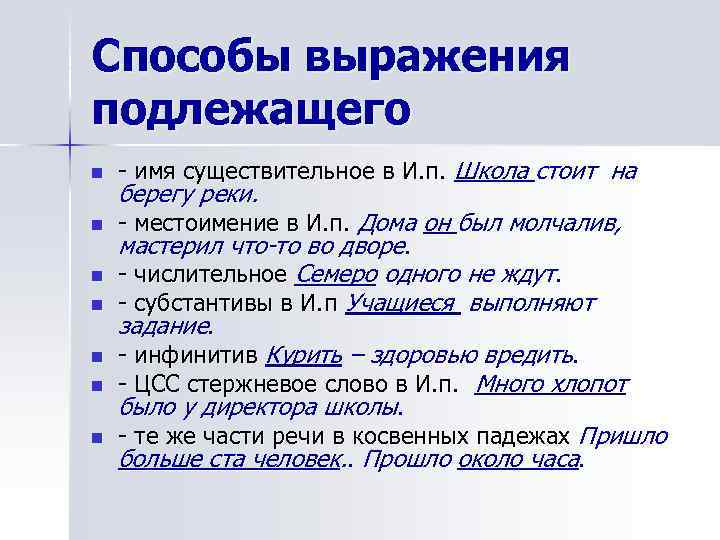 Способы выражения подлежащего

- имя существительное в И.п. Школа стоит на берегу реки.
- местоимение в И.п. Дома он был молчалив, мастерил что-то во дворе.
- числительное Семеро одного не ждут.
- субстантивы в И.п Учащиеся выполняют задание.
- инфинитив Курить – здоровью вредить.
- ЦСС стержневое слово в И.п. Много хлопот было у директора школы.
- те же части речи в косвенных падежах Пришло больше ста человек.. Прошло около часа.